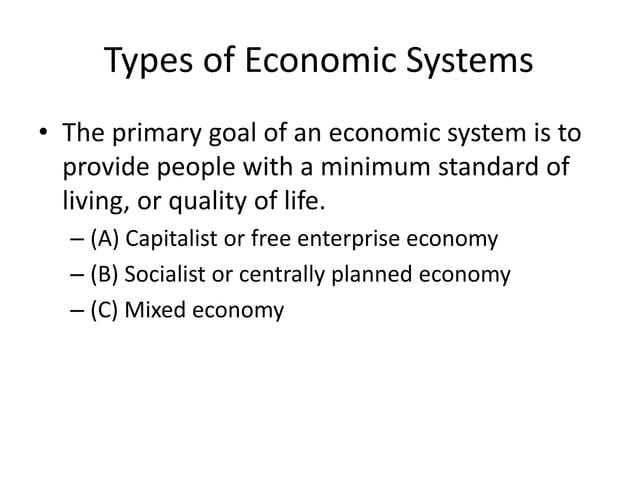 Types of Economic Systems

• The primary goal of an economic system is to provide people with a minimum standard of living, or quality of life.
– (A) Capitalist or free enterprise economy
– (B) Socialist or centrally planned economy
– (C) Mixed economy